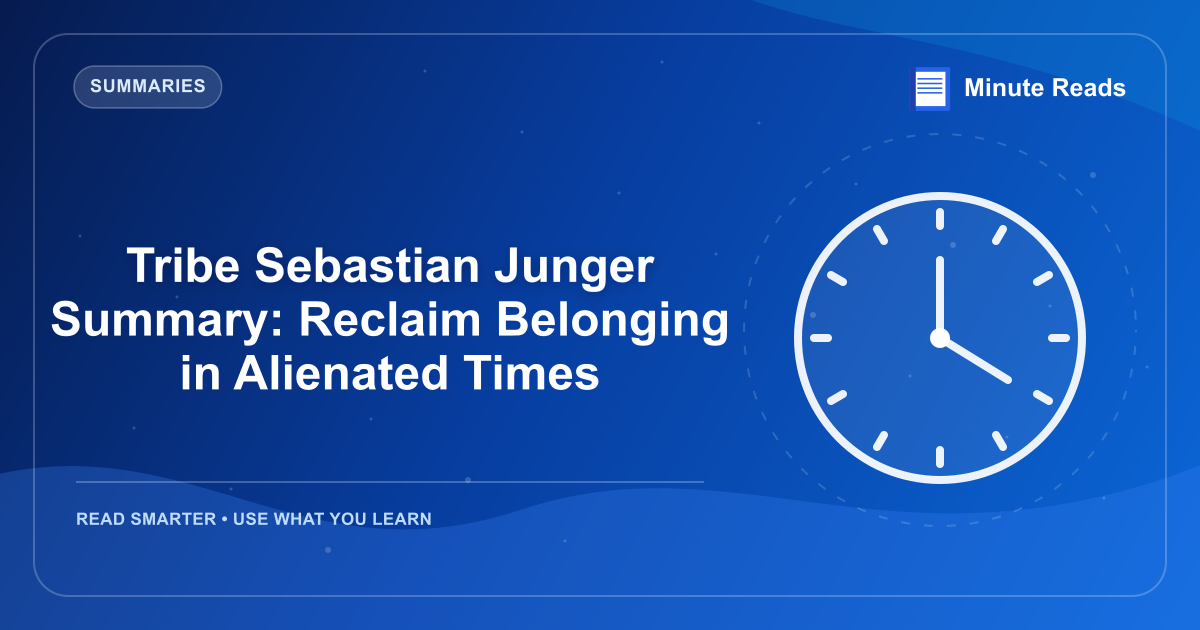 SUMMARIES

Minute Reads

Tribe Sebastian Junger Summary: Reclaim Belonging in Alienated Times

READ SMARTER • USE WHAT YOU LEARN